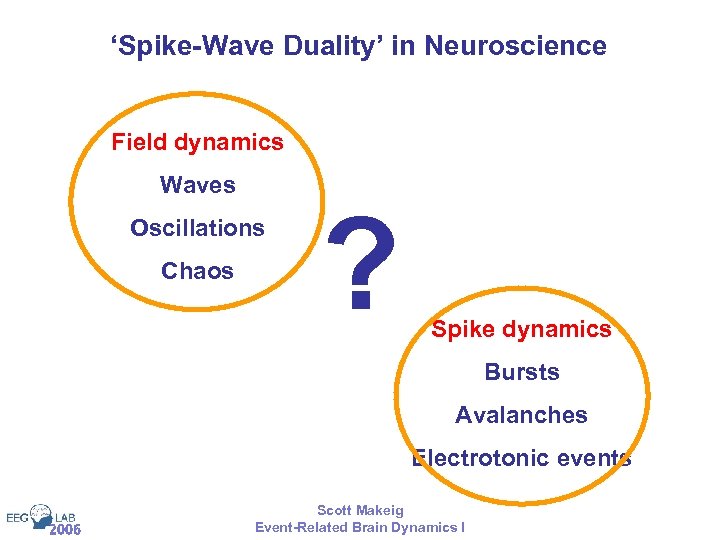 ‘Spike-Wave Duality’ in Neuroscience

Field dynamics

Waves

Oscillations

Chaos

?

Spike dynamics

Bursts

Avalanches

Electrotonic events

EEG LAB 2006

Scott Makeig
Event-Related Brain Dynamics I